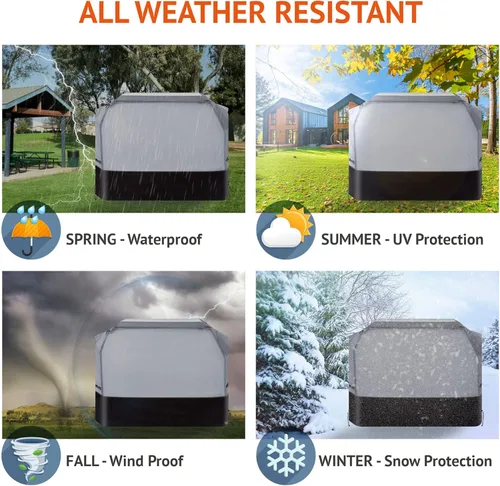 ALL WEATHER RESISTANT

SPRING - Waterproof

SUMMER - UV Protection

FALL - Wind Proof

WINTER - Snow Protection